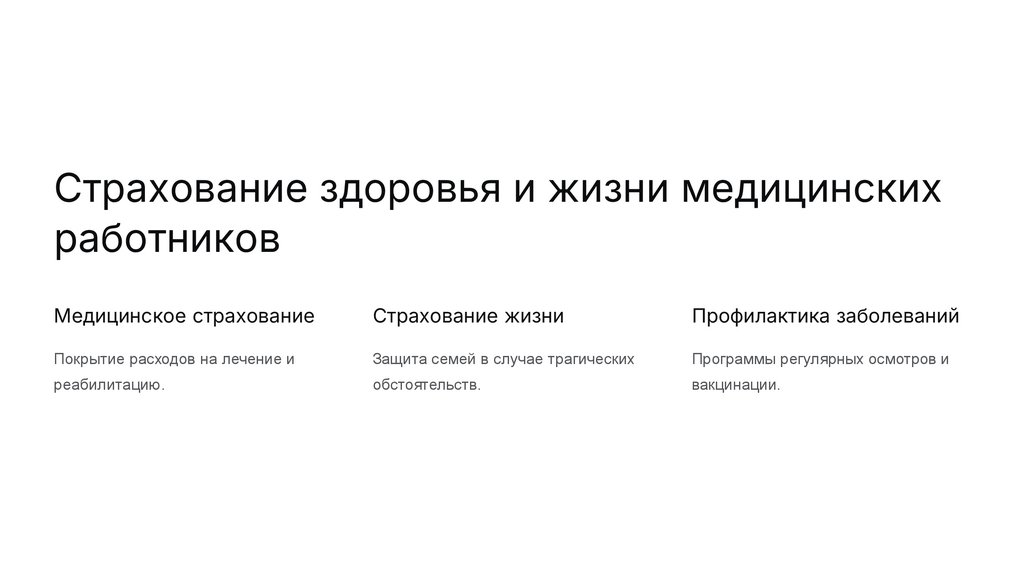 Страхование здоровья и жизни медицинских работников

Медицинское страхование

Покрытие расходов на лечение и реабилитацию.

Страхование жизни

Защита семей в случае трагических обстоятельств.

Профилактика заболеваний

Программы регулярных осмотров и вакцинации.